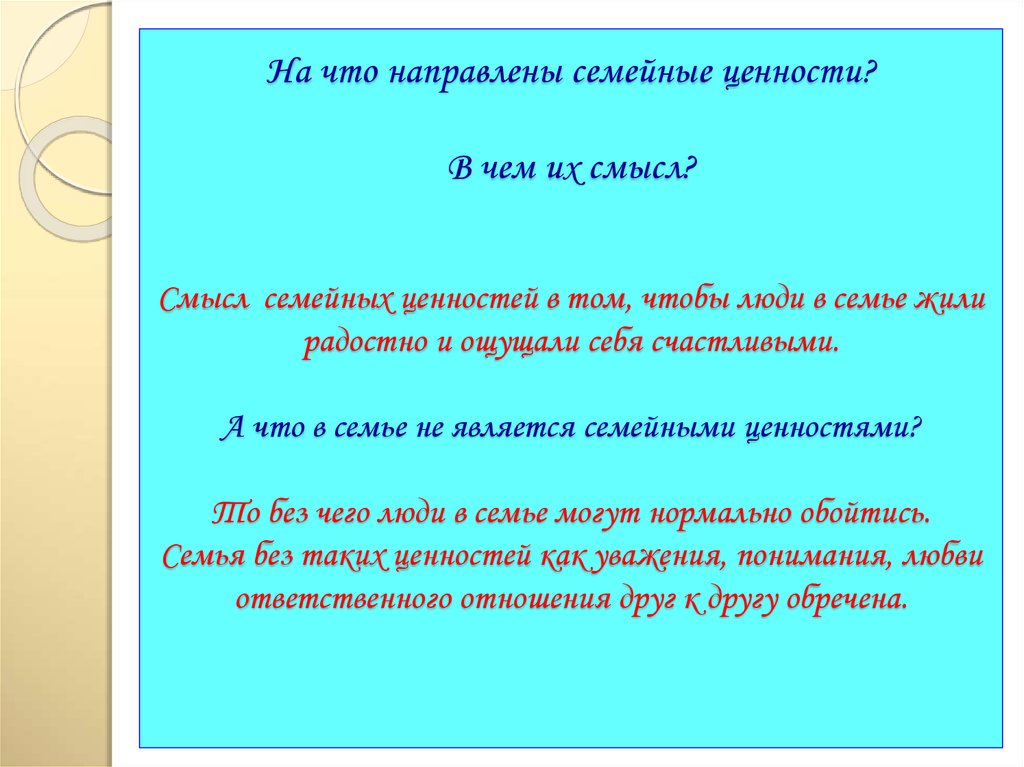 На что направлены семейные ценности?

В чем их смысл?

Смысл семейных ценностей в том, чтобы люди в семье жили радостно и ощущали себя счастливыми.

А что в семье не является семейными ценностями?

То без чего люди в семье могут нормально обойтись.
Семья без таких ценностей как уважения, понимания, любви ответственного отношения друг к другу обречена.